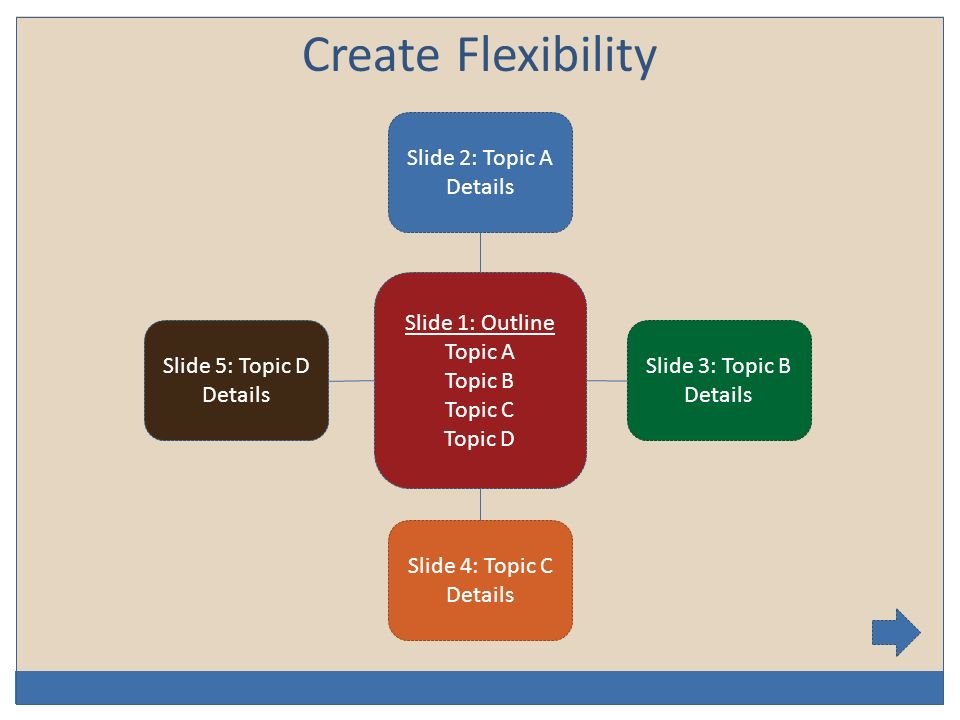 Create Flexibility

Slide 2: Topic A
Details

Slide 5: Topic D
Details

Slide 1: Outline
Topic A
Topic B
Topic C
Topic D

Slide 3: Topic B
Details

Slide 4: Topic C
Details